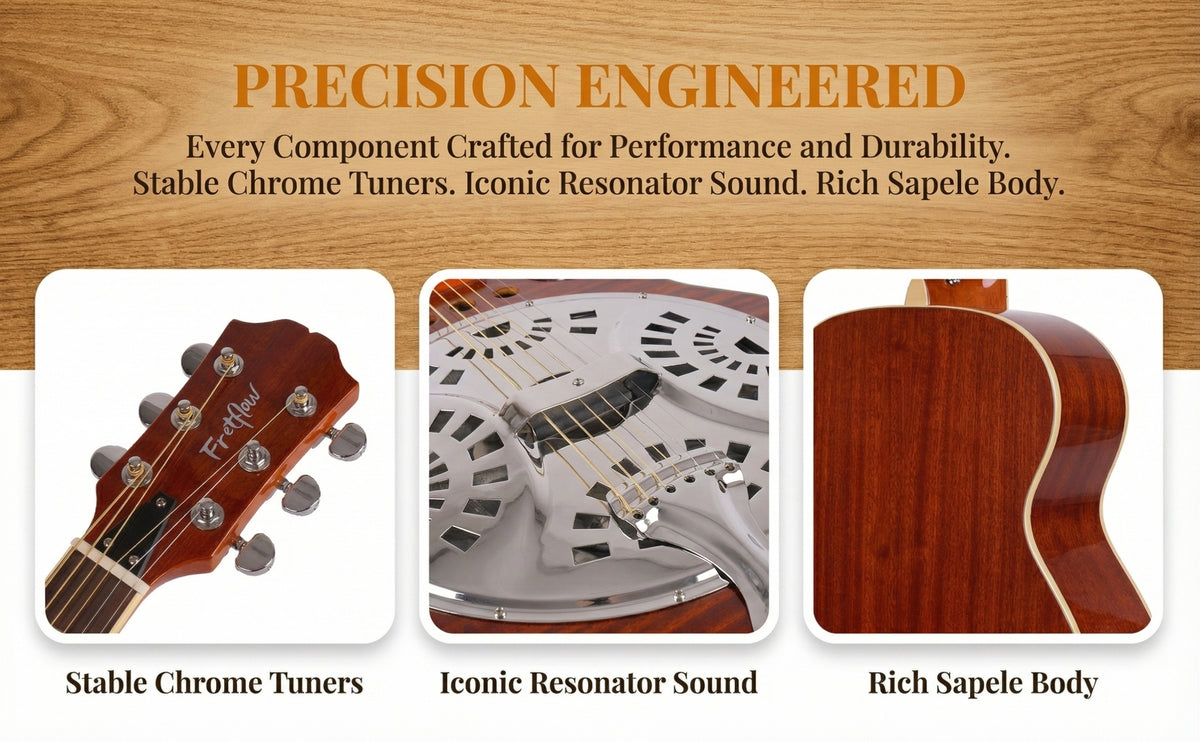 PRECISION ENGINEERED

Every Component Crafted for Performance and Durability. Stable Chrome Tuners. Iconic Resonator Sound. Rich Sapele Body.

Fretflow

Stable Chrome Tuners

Iconic Resonator Sound

Rich Sapele Body